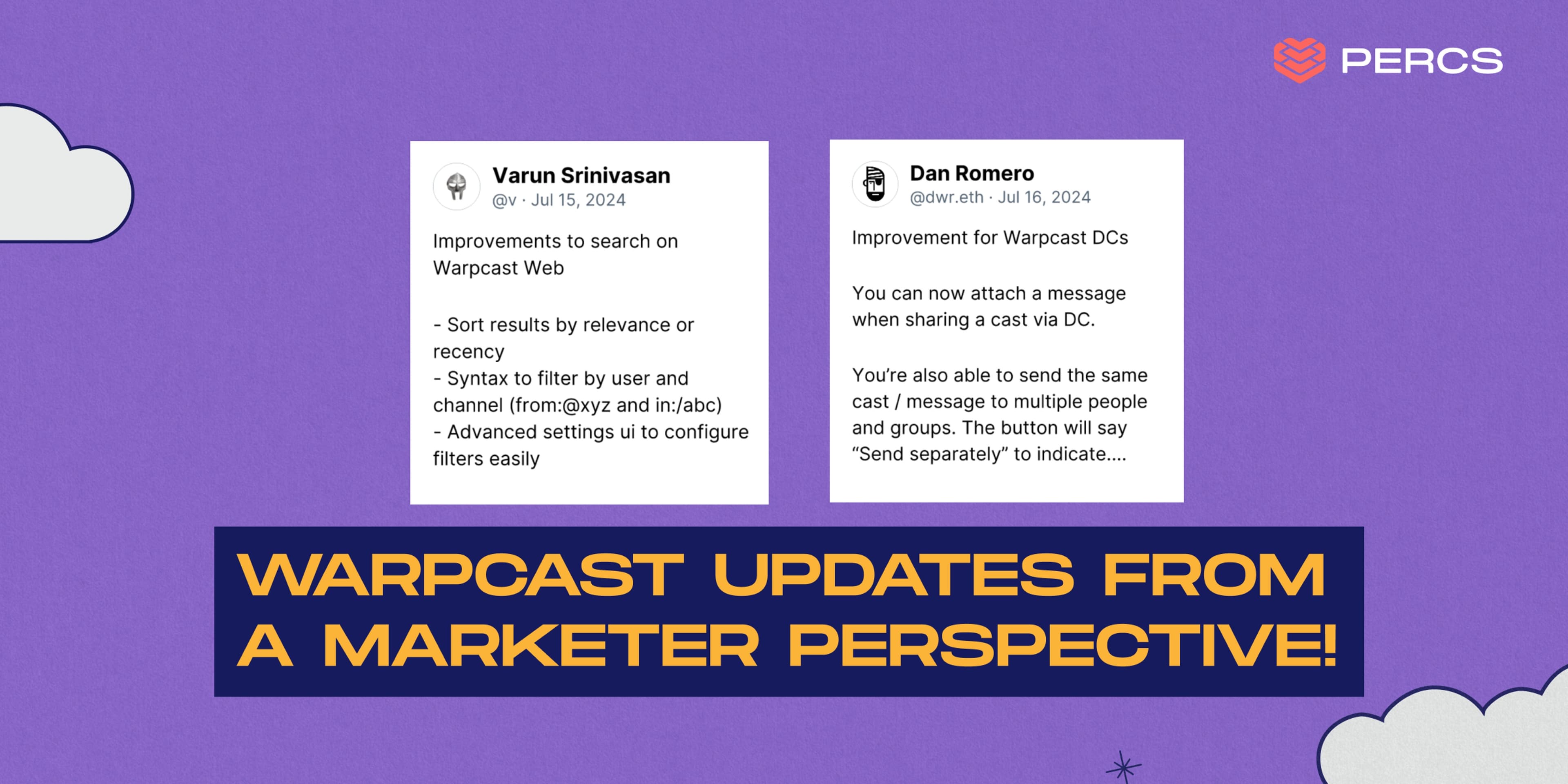 PERCS

Varun Srinivasan
@v · Jul 15, 2024

Improvements to search on Warpcast Web

- Sort results by relevance or recency
- Syntax to filter by user and channel (from:@xyz and in:/abc)
- Advanced settings ui to configure filters easily

Dan Romero
@dwr.eth · Jul 16, 2024

Improvement for Warpcast DCs

You can now attach a message when sharing a cast via DC.

You're also able to send the same cast / message to multiple people and groups. The button will say "Send separately" to indicate....

WARPCAST UPDATES FROM A MARKETER PERSPECTIVE!